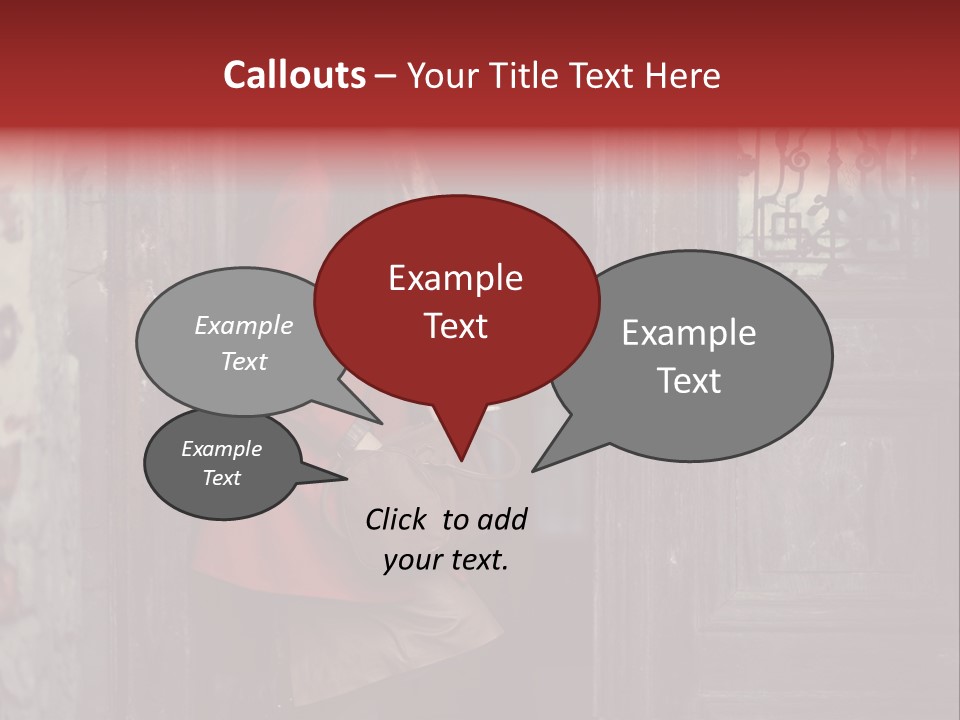 Callouts – Your Title Text Here

Example Text

Example Text

Example Text

Example Text

Click to add your text.